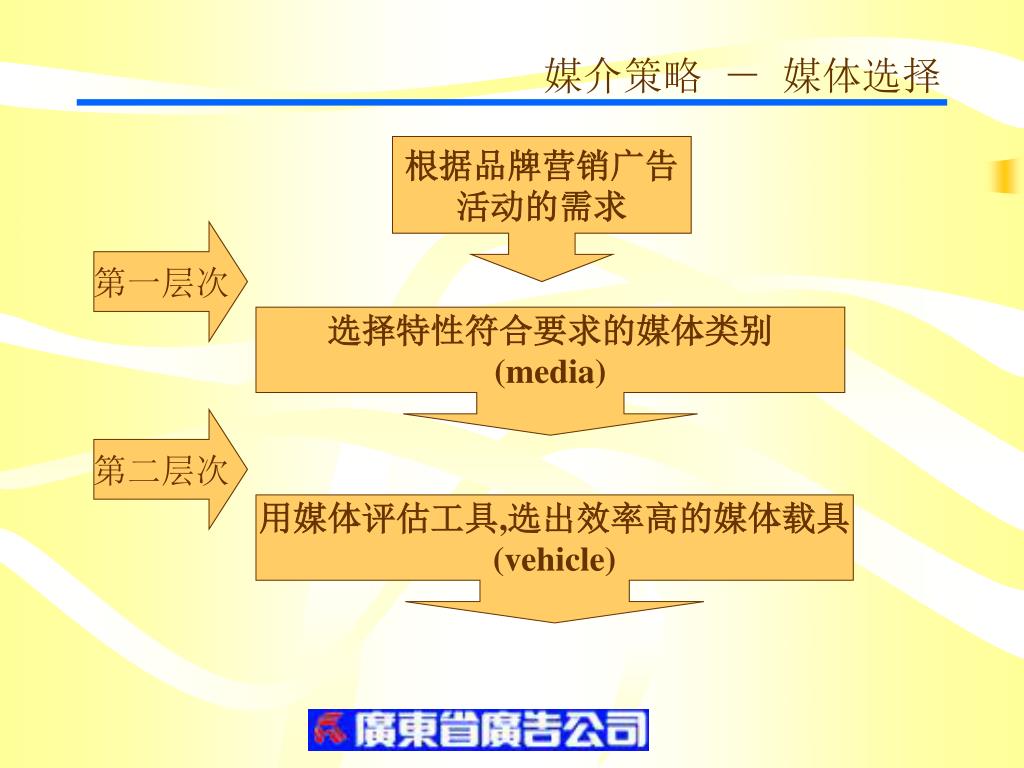 媒介策略 － 媒体选择

根据品牌营销广告活动的需求

第一层次

选择特性符合要求的媒体类别 (media)

第二层次

用媒体评估工具,选出效率高的媒体载具 (vehicle)

廣東省廣告公司